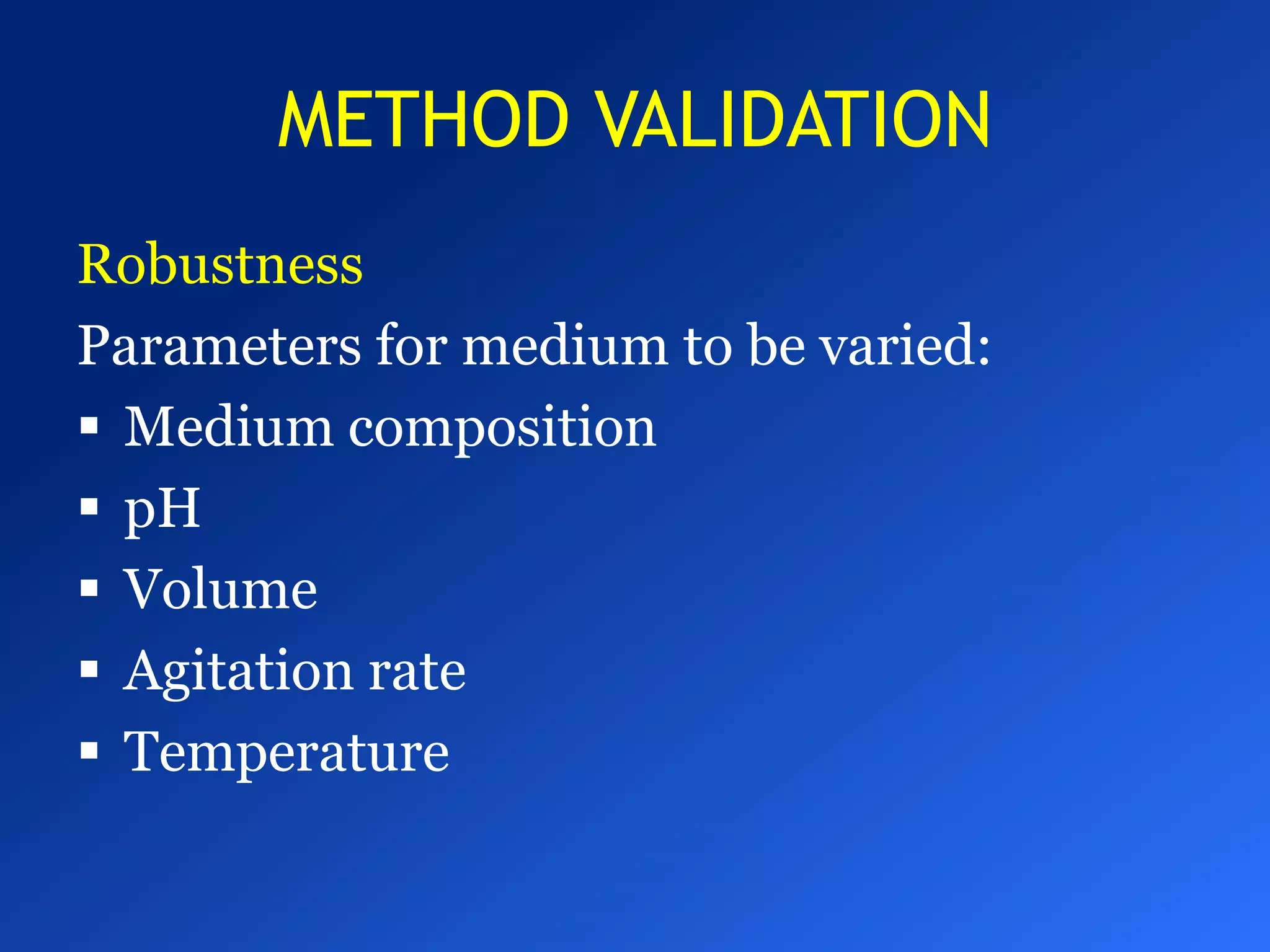 METHOD VALIDATION

Robustness

Parameters for medium to be varied:

▪ Medium composition
▪ pH
▪ Volume
▪ Agitation rate
▪ Temperature